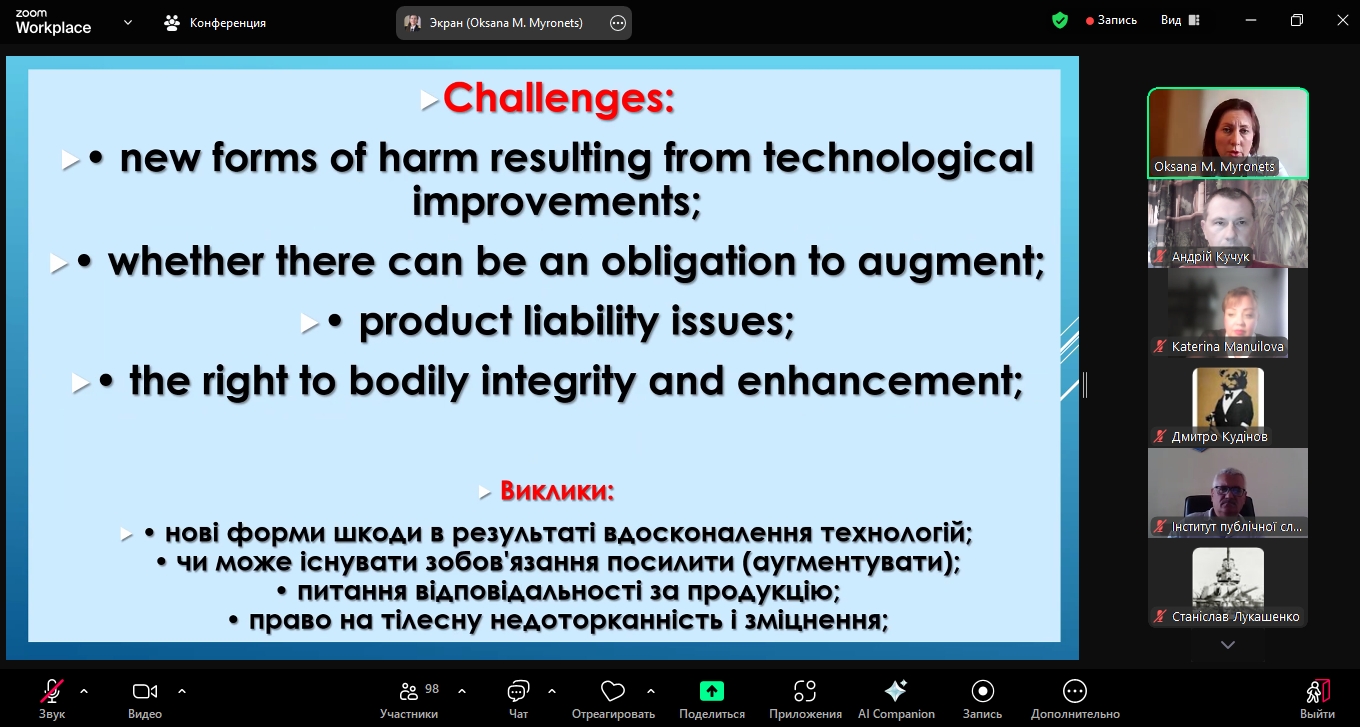 zoom Workplace
Конференция
Экран (Oksana M. Myronets)
Запись
Вид

Challenges:
• new forms of harm resulting from technological improvements;
• whether there can be an obligation to augment;
• product liability issues;
• the right to bodily integrity and enhancement;

Виклики:
• нові форми шкоди в результаті вдосконалення технологій;
• чи може існувати зобов'язання посилити (аугментувати);
• питання відповідальності за продукцію;
• право на тілесну недоторканність і зміцнення;

Oksana M. Myronets
Андрій Кучук
Katerina Manuilova
Дмитро Кудінов
Інститут публічної сл...
Станіслав Лукашенко

Звук
Видео
98
Участники
Чат
Отреагировать
Поделиться
Приложения
AI Companion
Запись
Дополнительно
Выйти